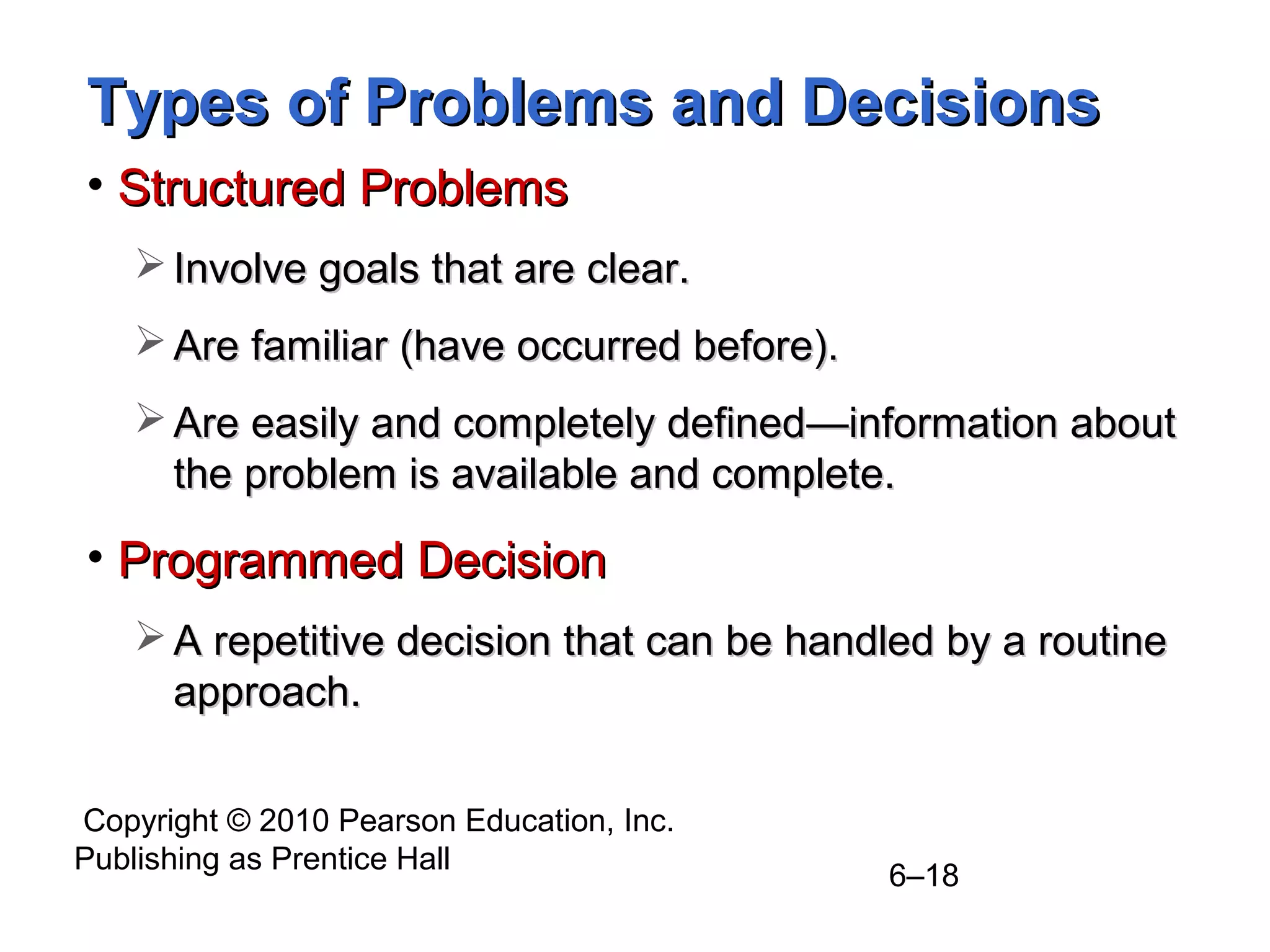 Types of Problems and Decisions

• Structured Problems

➢ Involve goals that are clear.

➢ Are familiar (have occurred before).

➢ Are easily and completely defined—information about the problem is available and complete.

• Programmed Decision

➢ A repetitive decision that can be handled by a routine approach.

Copyright © 2010 Pearson Education, Inc. Publishing as Prentice Hall

6–18